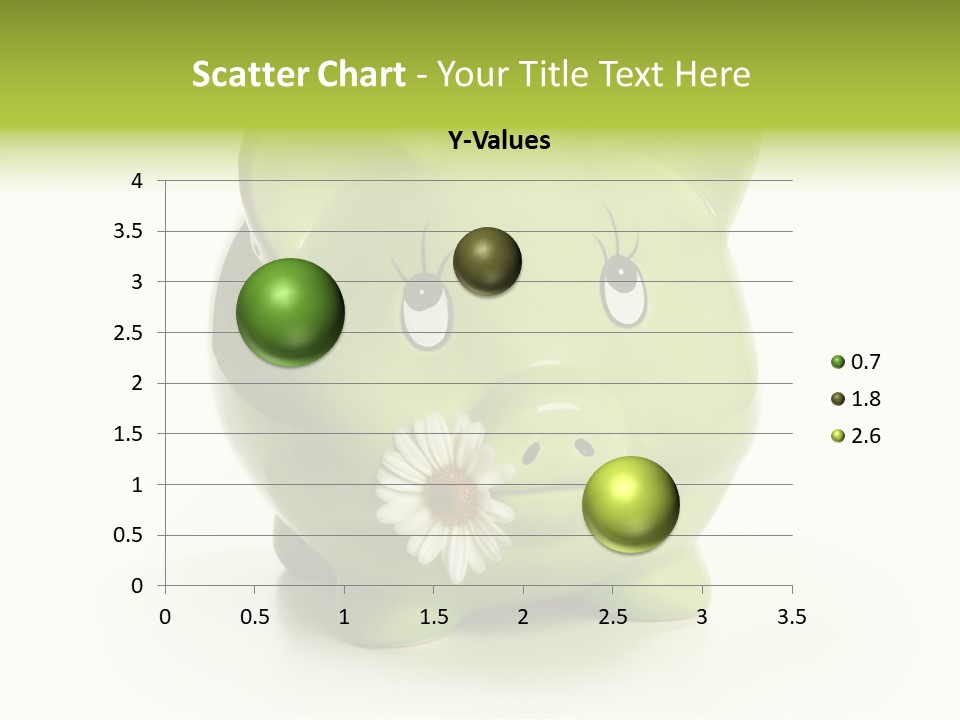 Scatter Chart - Your Title Text Here

Y-Values

4
3.5
3
2.5
2
1.5
1
0.5
0

0 0.5 1 1.5 2 2.5 3 3.5

0.7
1.8
2.6